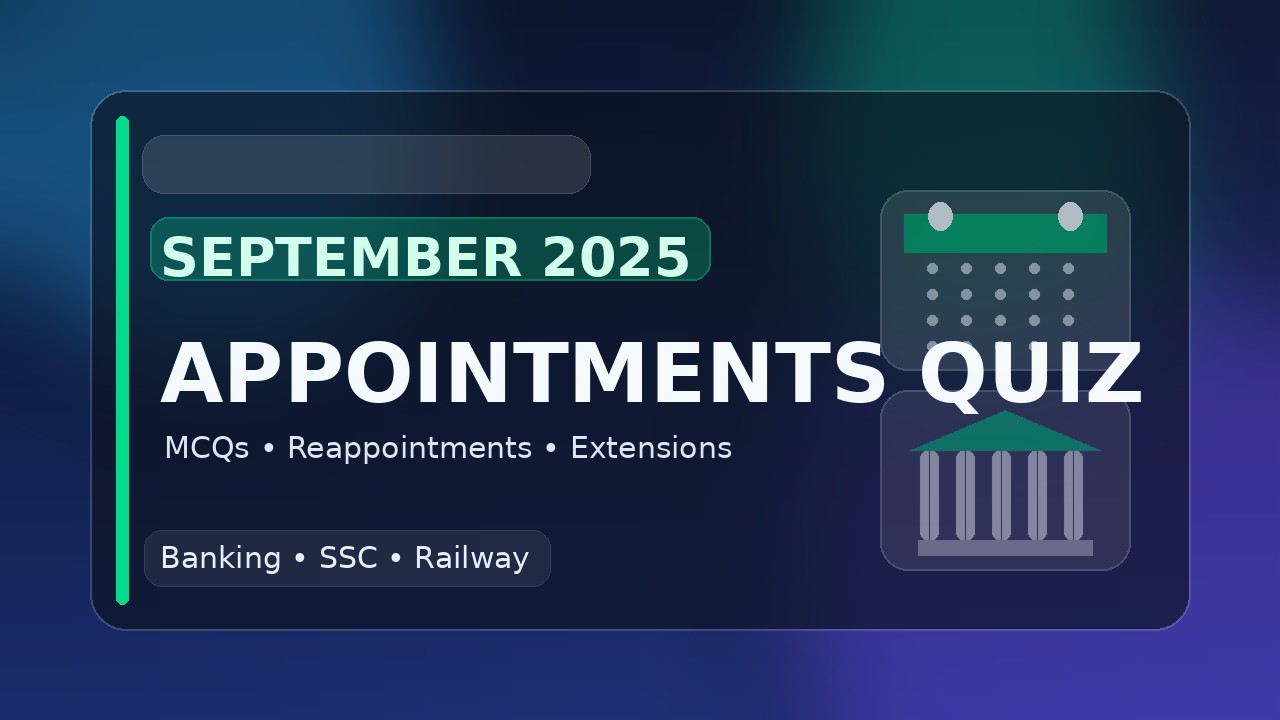 SEPTEMBER 2025

APPOINTMENTS QUIZ

MCQs • Reappointments • Extensions

Banking • SSC • Railway